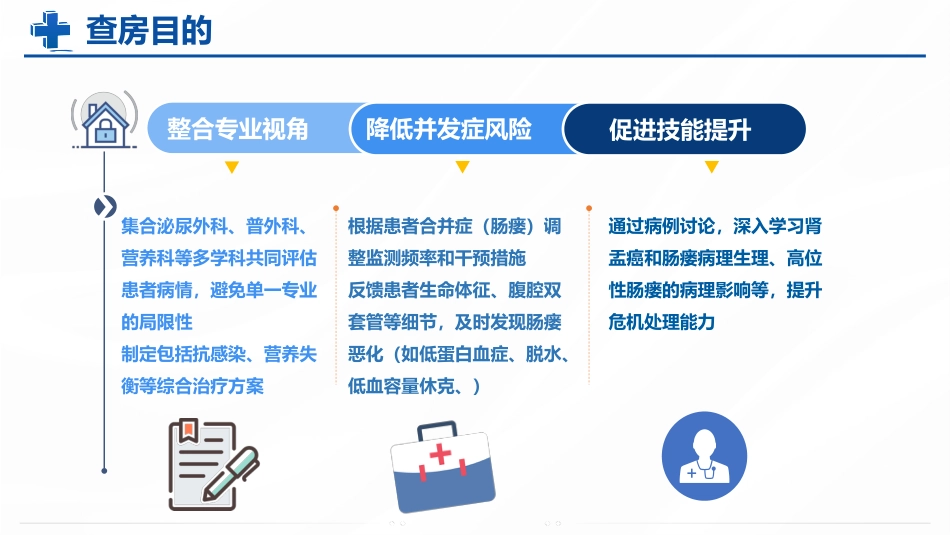 查房目的

整合专业视角

降低并发症风险

促进技能提升

集合泌尿外科、普外科、营养科等多学科共同评估患者病情，避免单一专业的局限性
制定包括抗感染、营养失衡等综合治疗方案

根据患者合并症（肠瘘）调整监测频率和干预措施
反馈患者生命体征、腹腔双套管等细节，及时发现肠瘘恶化（如低蛋白血症、脱水、低血容量休克、）

通过病例讨论，深入学习肾盂癌和肠瘘病理生理、高位性肠瘘的病理影响等，提升危机处理能力